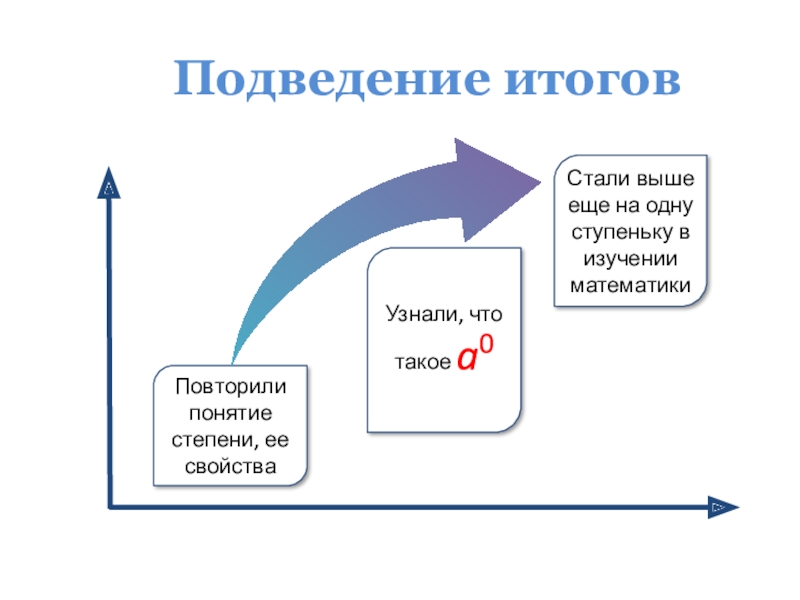 Подведение итогов

Повторили понятие степени, ее свойства

Узнали, что такое $a^0$

Стали выше еще на одну ступеньку в изучении математики